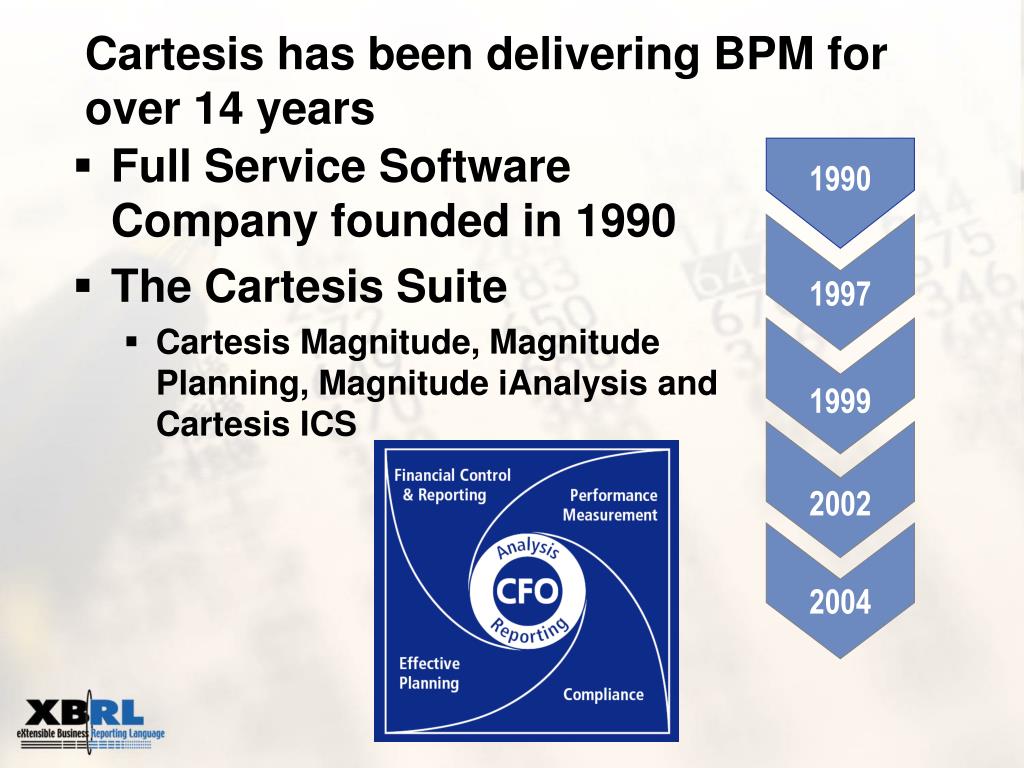 Cartesis has been delivering BPM for over 14 years

▪ Full Service Software Company founded in 1990

▪ The Cartesis Suite

▪ Cartesis Magnitude, Magnitude Planning, Magnitude iAnalysis and Cartesis ICS

1990

1997

1999

2002

2004

Financial Control & Reporting

Performance Measurement

Analysis

CFO

Reporting

Effective Planning

Compliance

XBRL
eXtensible Business Reporting Language